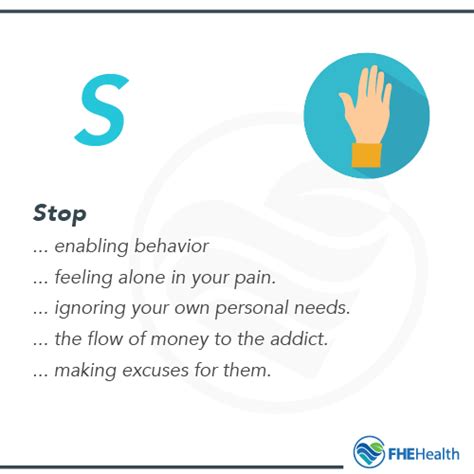 S

Stop

... enabling behavior

... feeling alone in your pain.

... ignoring your own personal needs.

... the flow of money to the addict.

... making excuses for them.

FHEHealth